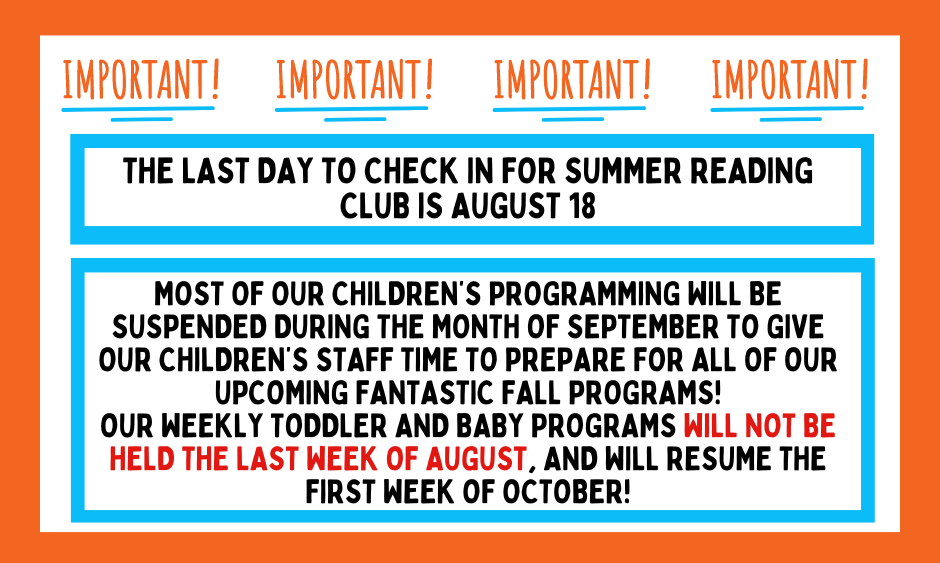 IMPORTANT! IMPORTANT! IMPORTANT! IMPORTANT!

THE LAST DAY TO CHECK IN FOR SUMMER READING CLUB IS AUGUST 18

MOST OF OUR CHILDREN'S PROGRAMMING WILL BE SUSPENDED DURING THE MONTH OF SEPTEMBER TO GIVE OUR CHILDREN'S STAFF TIME TO PREPARE FOR ALL OF OUR UPCOMING FANTASTIC FALL PROGRAMS!
OUR WEEKLY TODDLER AND BABY PROGRAMS WILL NOT BE HELD THE LAST WEEK OF AUGUST, AND WILL RESUME THE FIRST WEEK OF OCTOBER!